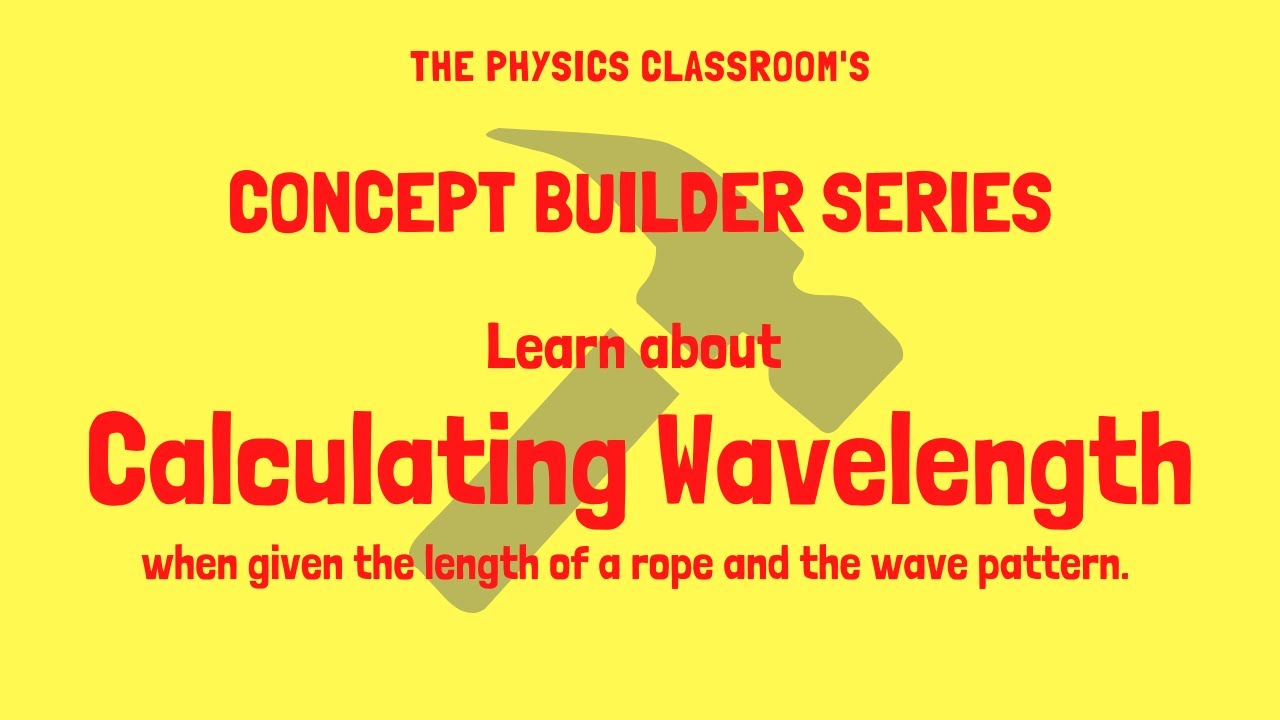 THE PHYSICS CLASSROOM'S

CONCEPT BUILDER SERIES

Learn about

Calculating Wavelength

when given the length of a rope and the wave pattern.